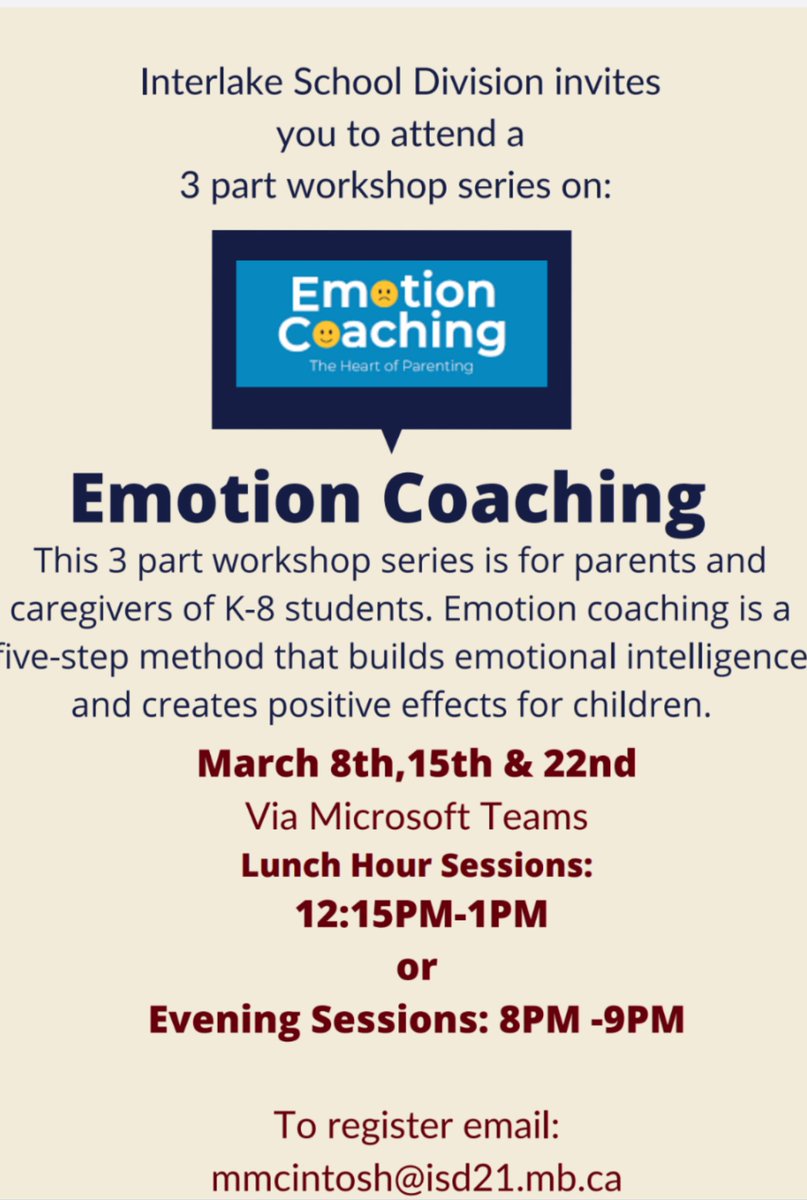 Interlake School Division invites you to attend a 3 part workshop series on:

Emotion Coaching
The Heart of Parenting

Emotion Coaching

This 3 part workshop series is for parents and caregivers of K-8 students. Emotion coaching is a five-step method that builds emotional intelligence and creates positive effects for children.

March 8th,15th & 22nd
Via Microsoft Teams
Lunch Hour Sessions:
12:15PM-1PM
or
Evening Sessions: 8PM -9PM

To register email:
mmcintosh@isd21.mb.ca